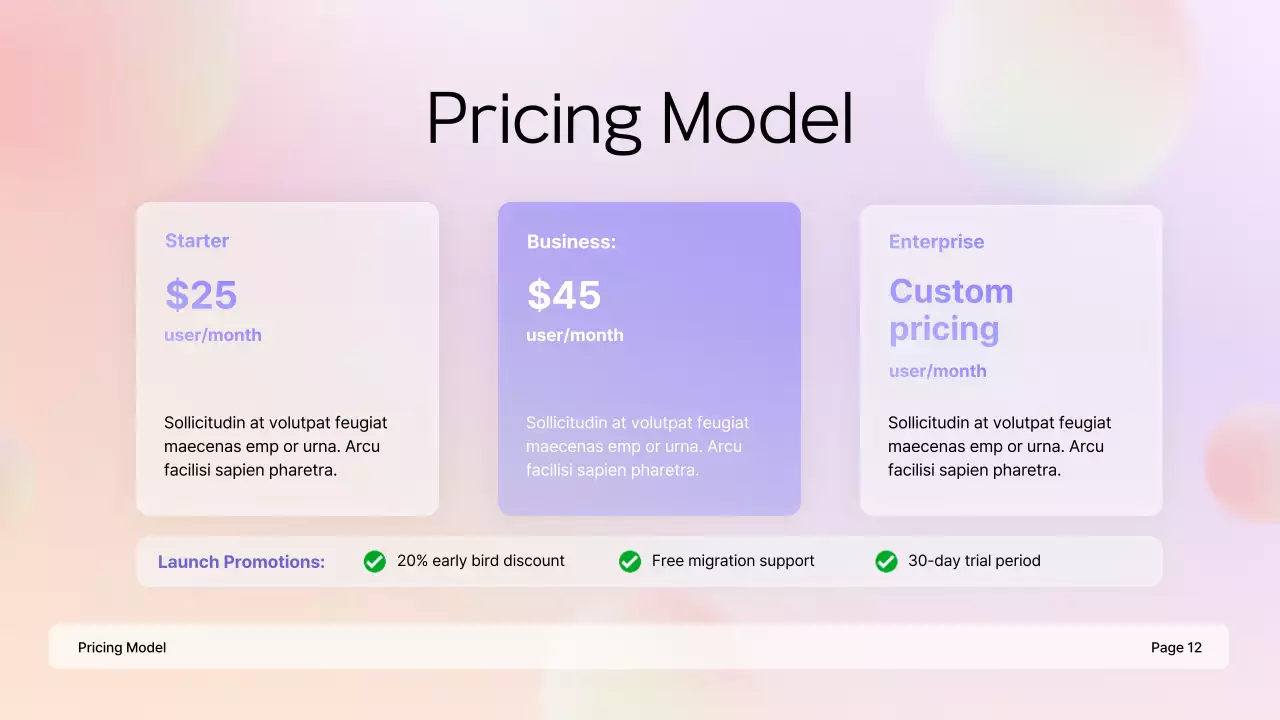 Pricing Model

Starter

$25

user/month

Sollicitudin at volutpat feugiat maecenas emp or urna. Arcu facilisi sapien pharetra.

Business:

$45

user/month

Sollicitudin at volutpat feugiat maecenas emp or urna. Arcu facilisi sapien pharetra.

Enterprise

Custom pricing

user/month

Sollicitudin at volutpat feugiat maecenas emp or urna. Arcu facilisi sapien pharetra.

Launch Promotions: 20% early bird discount Free migration support 30-day trial period

Pricing Model

Page 12